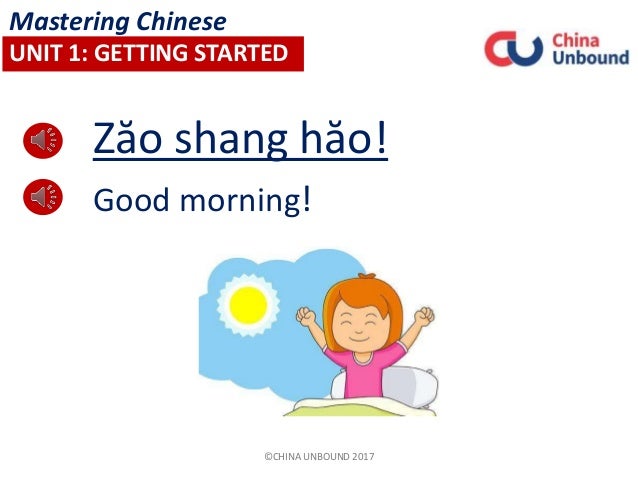 Mastering Chinese
UNIT 1: GETTING STARTED

China Unbound

Zăo shang hăo!

Good morning!

©CHINA UNBOUND 2017